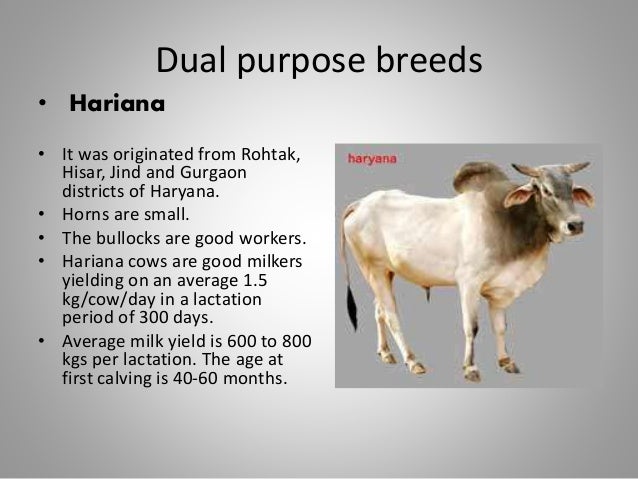 Dual purpose breeds

• Hariana

• It was originated from Rohtak, Hisar, Jind and Gurgaon districts of Haryana.
• Horns are small.
• The bullocks are good workers.
• Hariana cows are good milkers yielding on an average 1.5 kg/cow/day in a lactation period of 300 days.
• Average milk yield is 600 to 800 kgs per lactation. The age at first calving is 40-60 months.

haryana